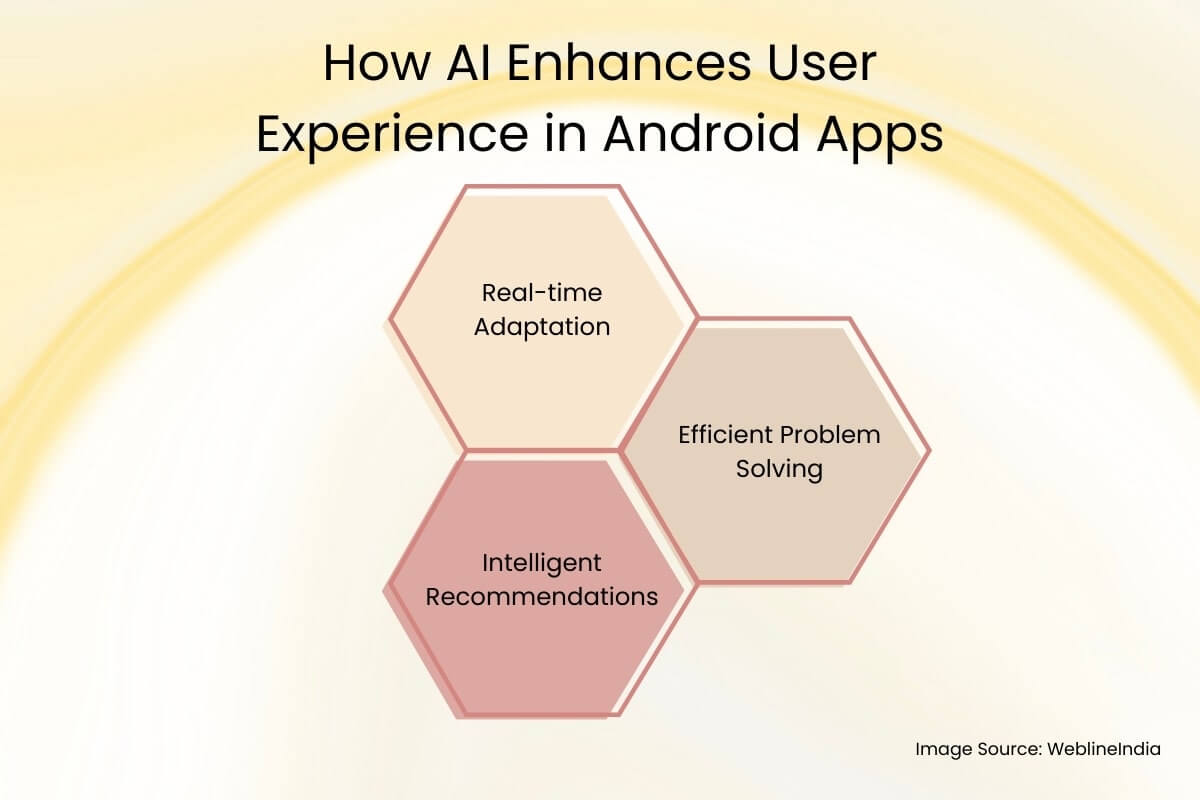 How AI Enhances User Experience in Android Apps

Real-time Adaptation

Efficient Problem Solving

Intelligent Recommendations

Image Source: WeblineIndia